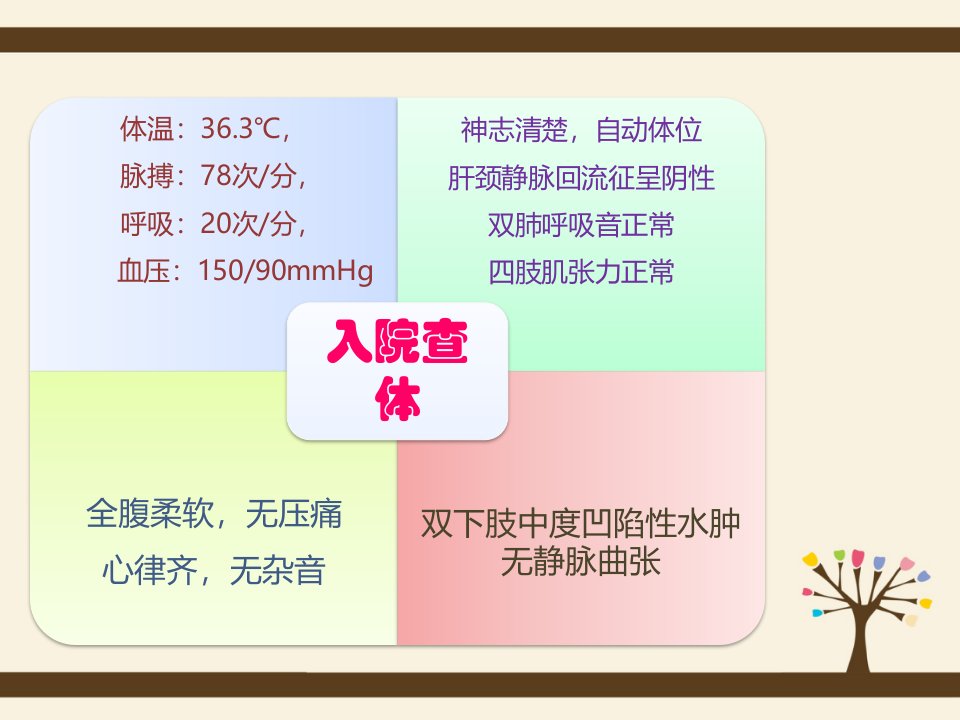 体温：36.3℃,
脉搏：78次/分,
呼吸：20次/分,
血压：150/90mmHg

神志清楚，自动体位
肝颈静脉回流征呈阴性
双肺呼吸音正常
四肢肌张力正常

入院查体

全腹柔软，无压痛
心律齐，无杂音

双下肢中度凹陷性水肿
无静脉曲张